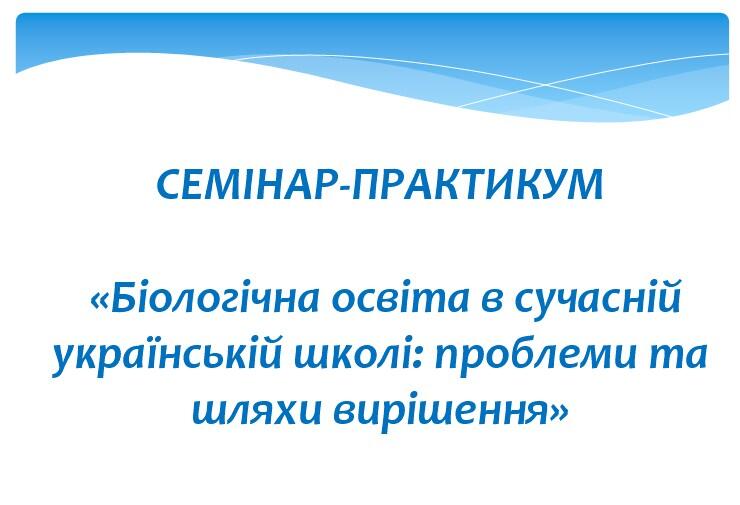 СЕМІНАР-ПРАКТИКУМ

«Біологічна освіта в сучасній українській школі: проблеми та шляхи вирішення»